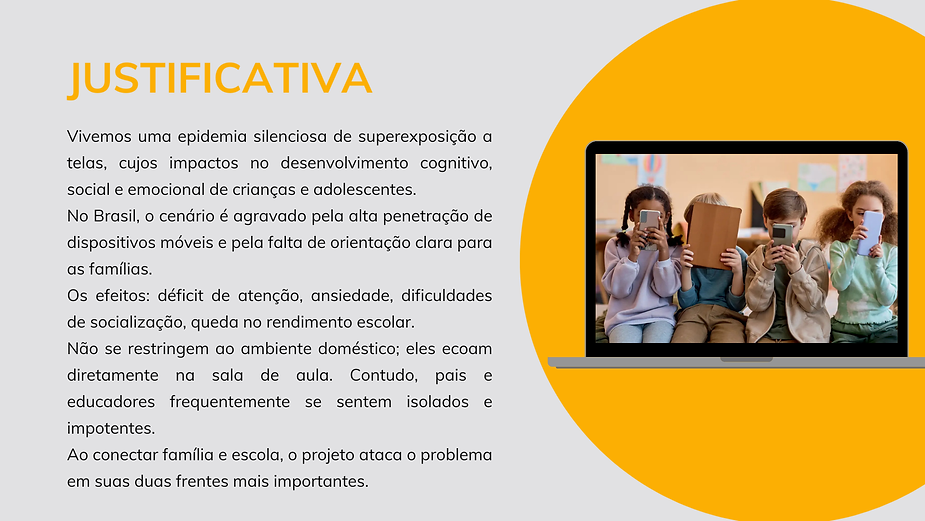 JUSTIFICATIVA

Vivemos uma epidemia silenciosa de superexposição a telas, cujos impactos no desenvolvimento cognitivo, social e emocional de crianças e adolescentes.

No Brasil, o cenário é agravado pela alta penetração de dispositivos móveis e pela falta de orientação clara para as famílias.

Os efeitos: déficit de atenção, ansiedade, dificuldades de socialização, queda no rendimento escolar.

Não se restringem ao ambiente doméstico; eles ecoam diretamente na sala de aula. Contudo, pais e educadores frequentemente se sentem isolados e impotentes.

Ao conectar família e escola, o projeto ataca o problema em suas duas frentes mais importantes.